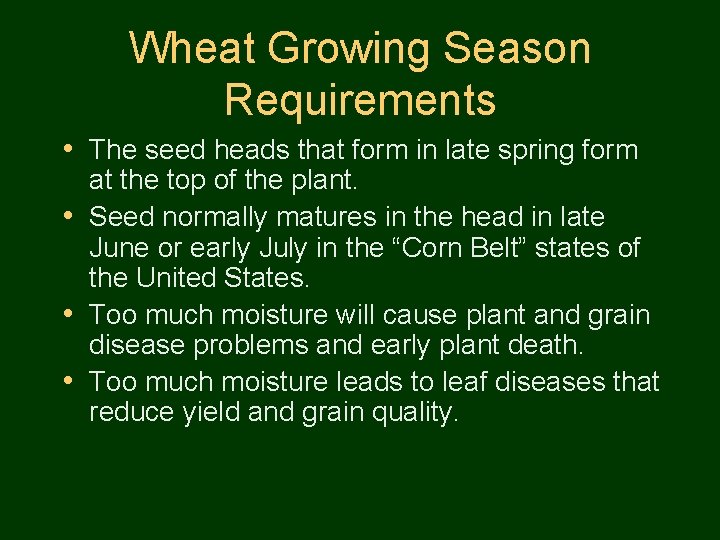 Wheat Growing Season Requirements

• The seed heads that form in late spring form at the top of the plant.
• Seed normally matures in the head in late June or early July in the “Corn Belt” states of the United States.
• Too much moisture will cause plant and grain disease problems and early plant death.
• Too much moisture leads to leaf diseases that reduce yield and grain quality.